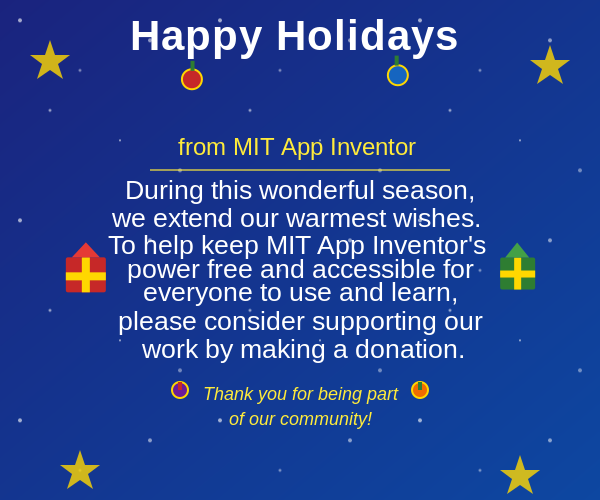 Happy Holidays

from MIT App Inventor

During this wonderful season, we extend our warmest wishes. To help keep MIT App Inventor's power free and accessible for everyone to use and learn, please consider supporting our work by making a donation.

Thank you for being part of our community!